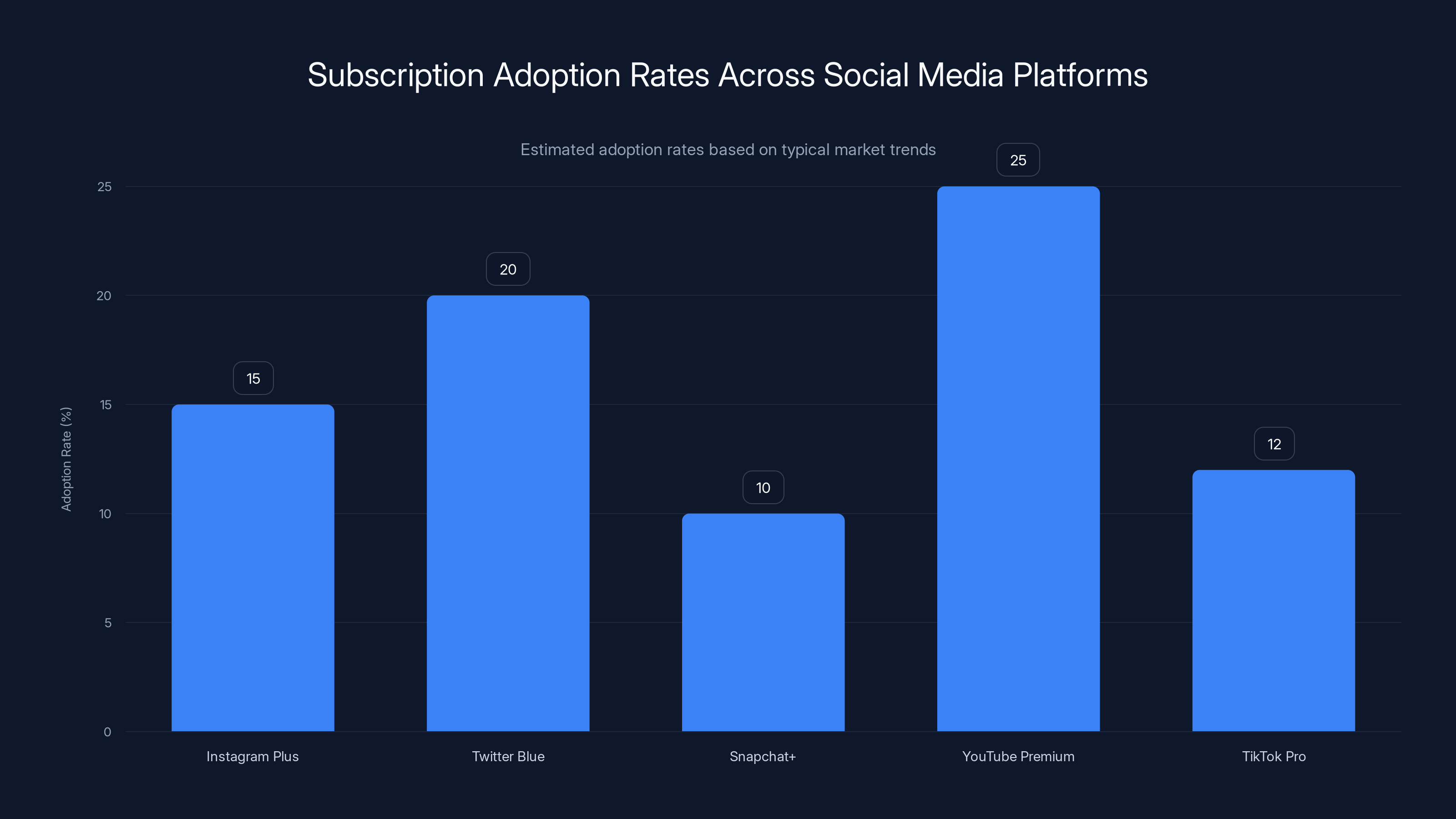 Subscription Adoption Rates Across Social Media Platforms

Estimated adoption rates based on typical market trends

Adoption Rate (%)

25
20
15
10
5
0

15
20
10
25
12

Instagram Plus
Twitter Blue
Snapchat+
YouTube Premium
TikTok Pro